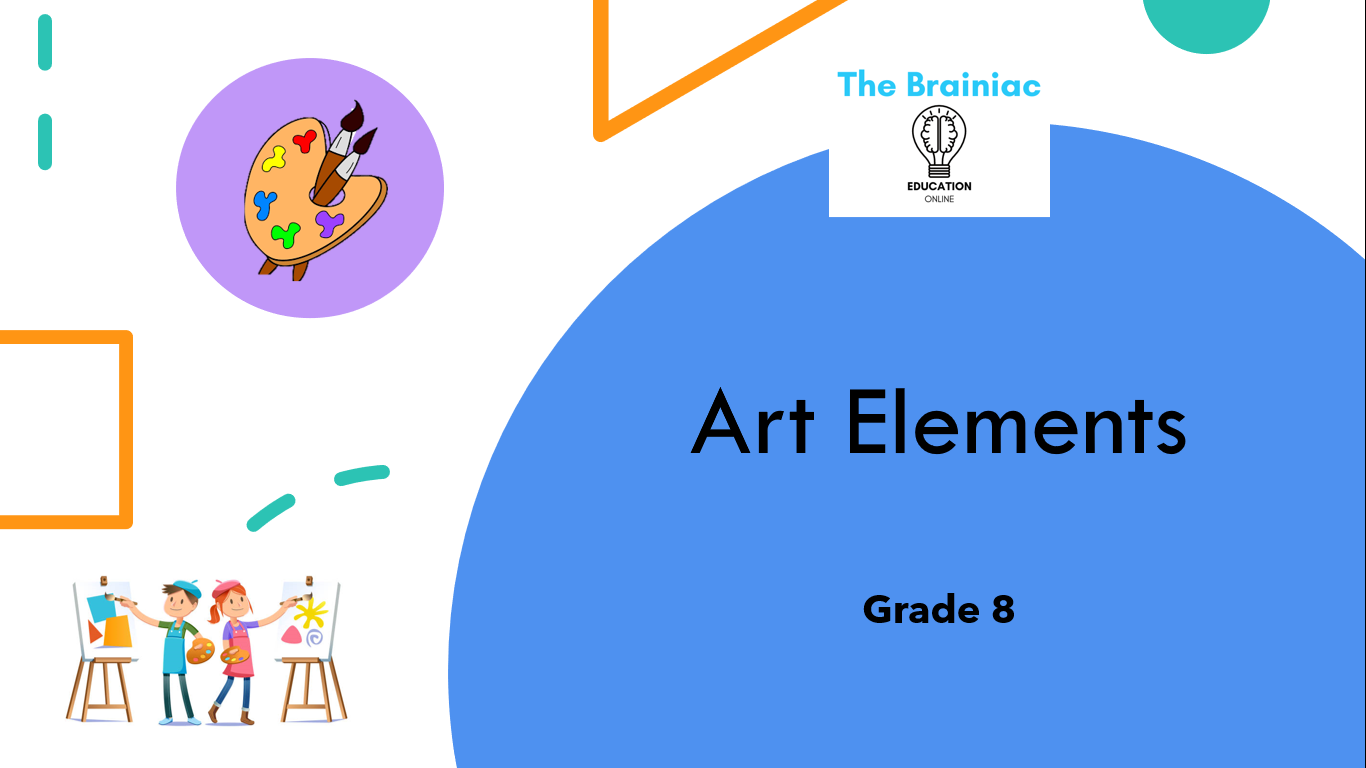 The Brainiac
EDUCATION
ONLINE

Art Elements

Grade 8